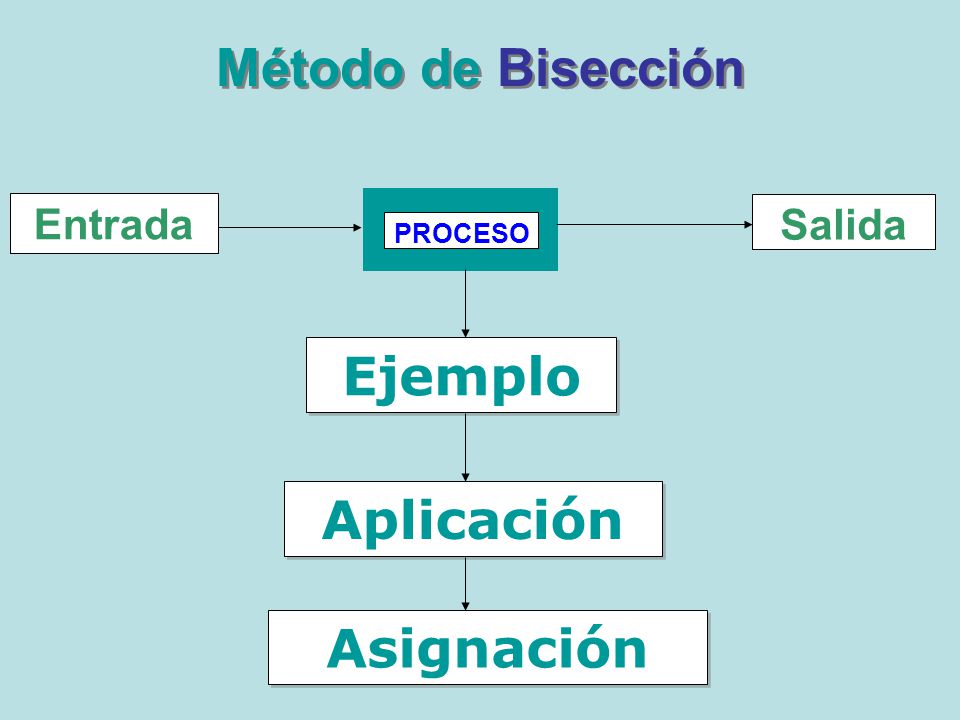 Método de Bisección

Entrada

PROCESO

Salida

Ejemplo

Aplicación

Asignación